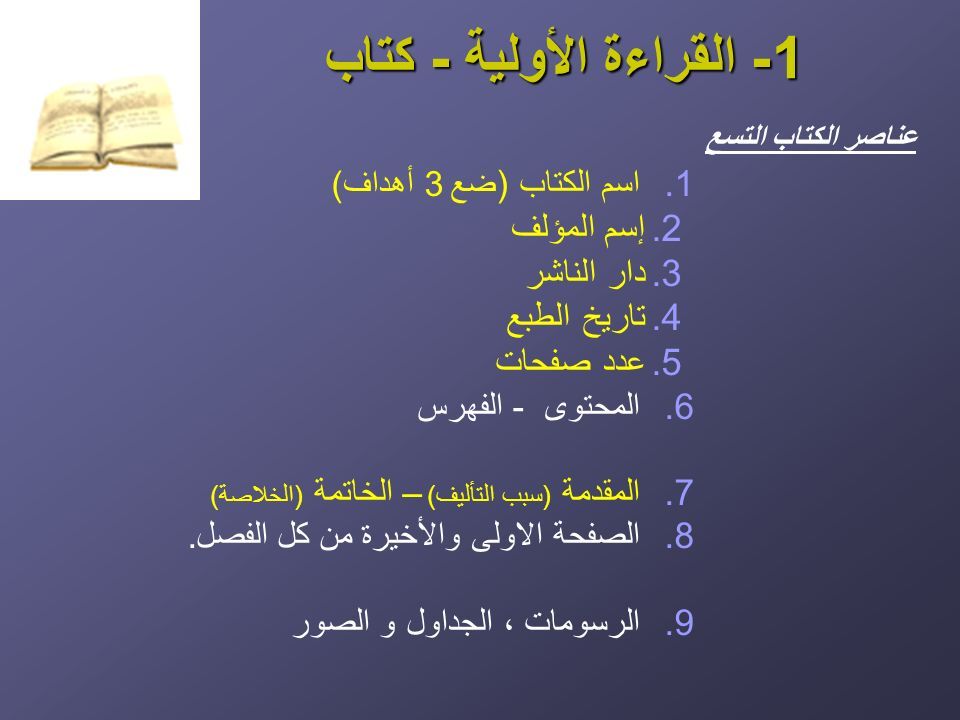 1- القراءة الأولية - كتاب

عناصر الكتاب التسع

1. اسم الكتاب (ضع 3 أهداف)
2. إسم المؤلف
3. دار الناشر
4. تاريخ الطبع
5. عدد صفحات
6. المحتوى - الفهرس

7. المقدمة (سبب التأليف) – الخاتمة (الخلاصة)
8. الصفحة الاولى والأخيرة من كل الفصل.

9. الرسومات ، الجداول و الصور